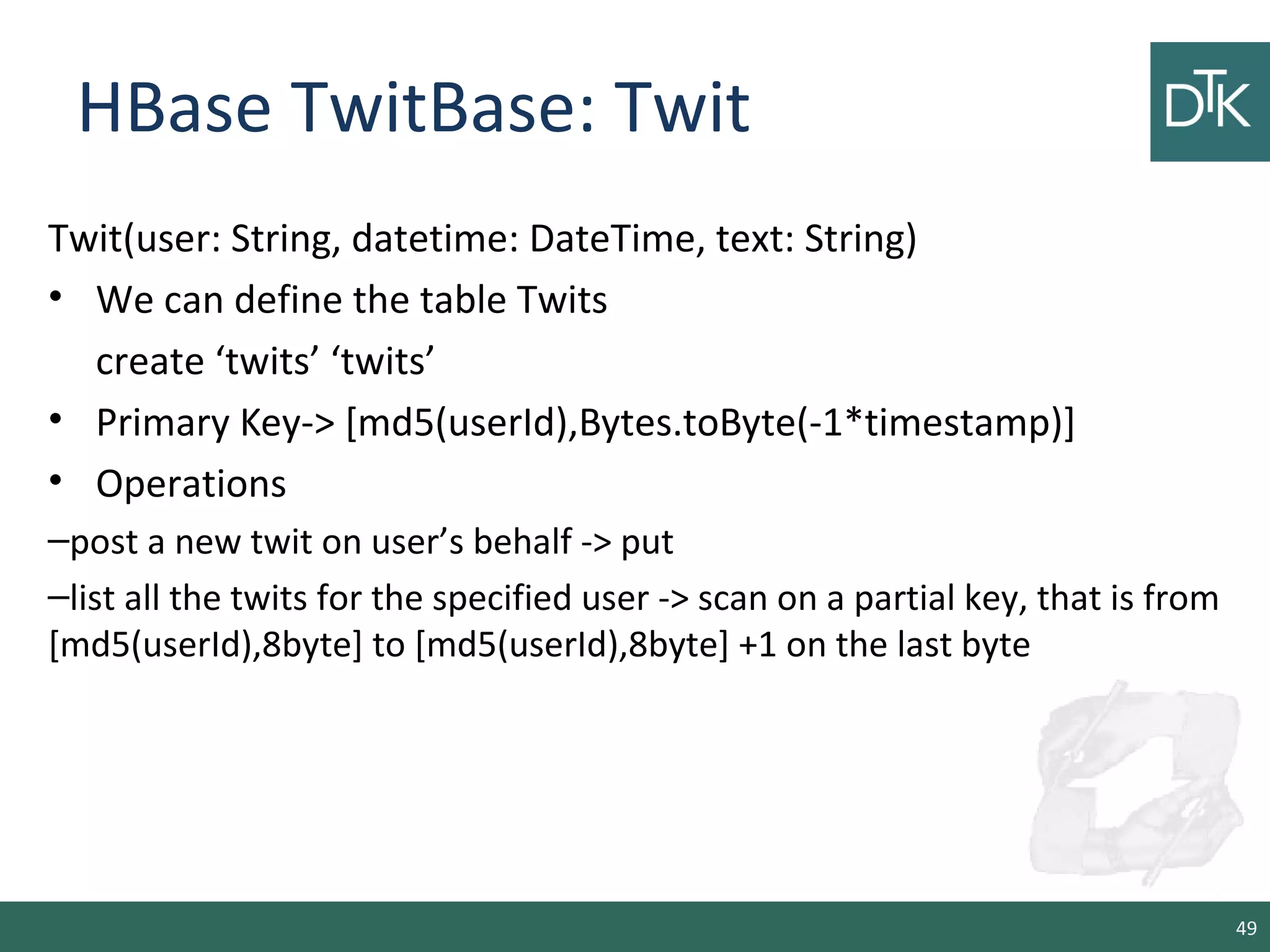 HBase TwitBase: Twit

DTK

Twit(user: String, datetime: DateTime, text: String)

• We can define the table Twits

create ‘twits’ ‘twits’

• Primary Key-> [md5(userId),Bytes.toByte(-1*timestamp)]

• Operations

–post a new twit on user’s behalf -> put

–list all the twits for the specified user -> scan on a partial key, that is from [md5(userId),8byte] to [md5(userId),8byte] +1 on the last byte

49